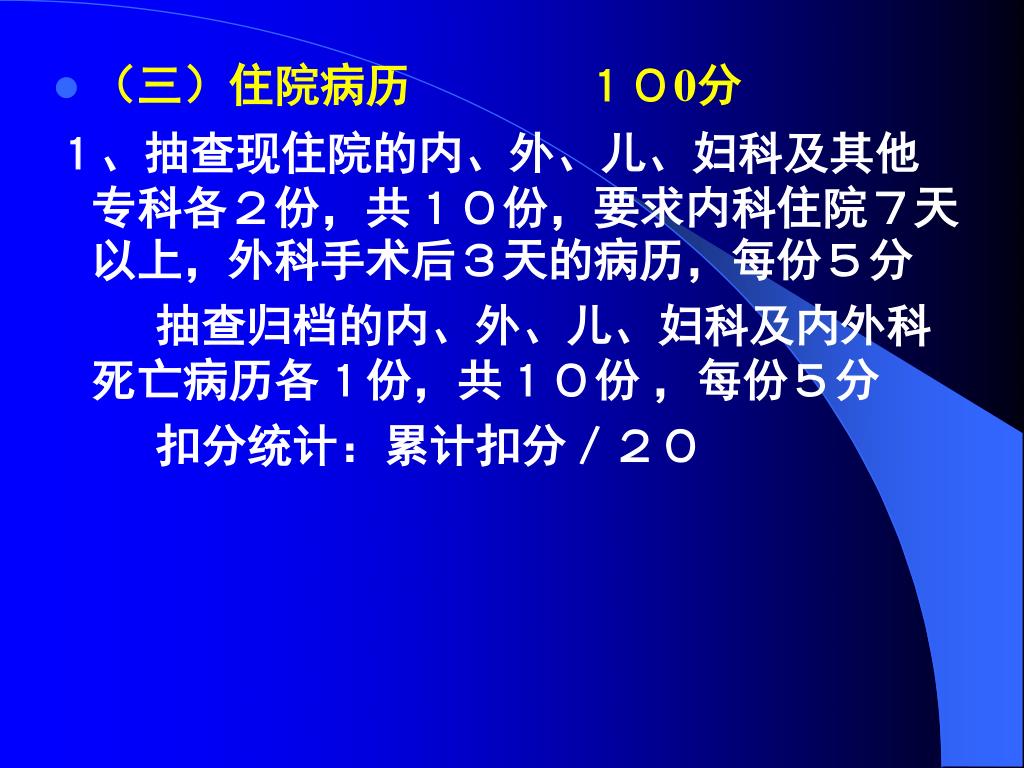 （三）住院病历　　　　１００分

１、抽查现住院的内、外、儿、妇科及其他专科各２份，共１０份，要求内科住院７天以上，外科手术后３天的病历，每份５分

　　抽查归档的内、外、儿、妇科及内外科死亡病历各１份，共１０份，每份５分

　　扣分统计：累计扣分／２０